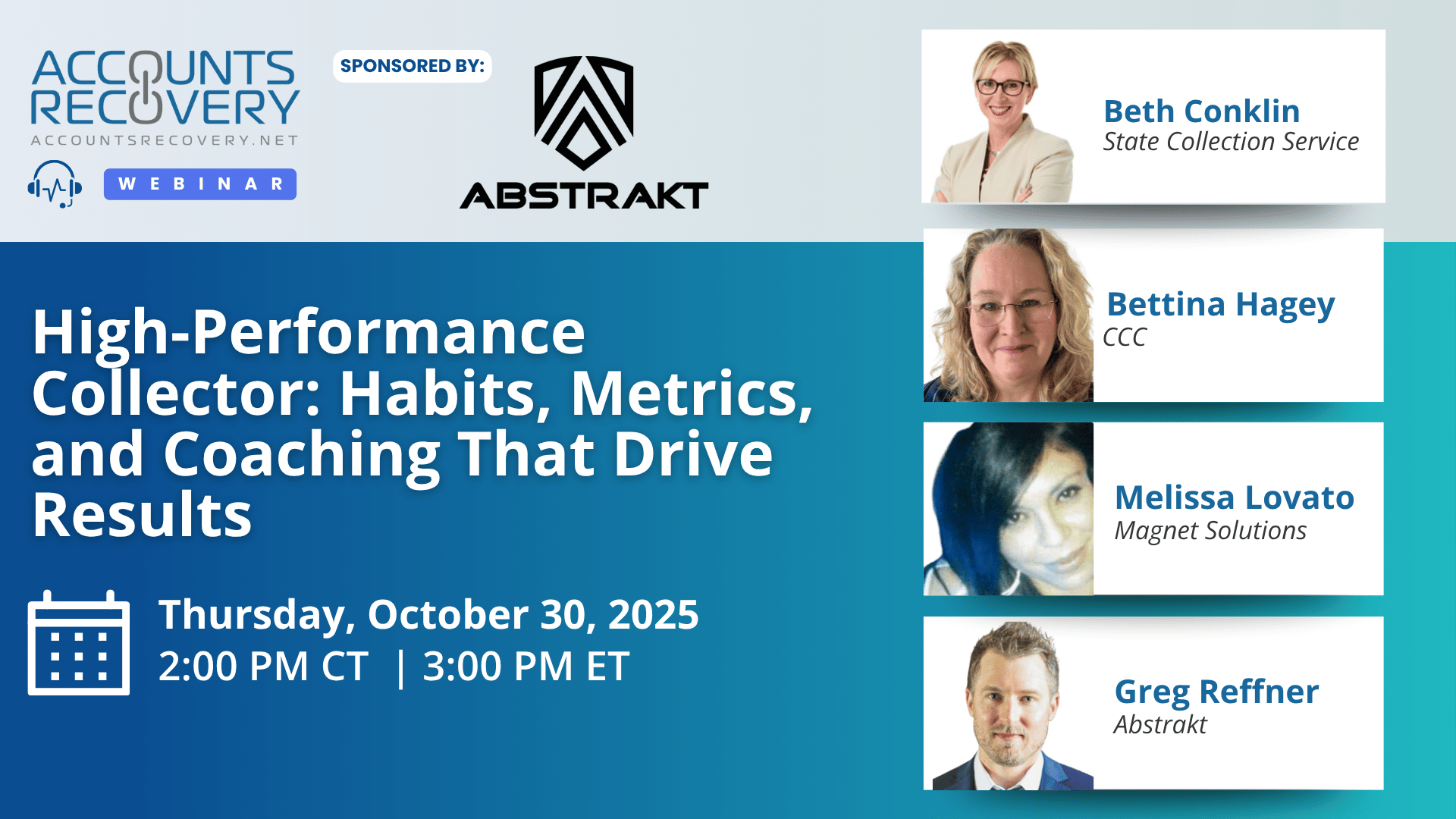 ACCOUNTS RECOVERY
ACCOUNTSRECOVERY.NET
WEBINAR

SPONSORED BY:

ABSTRAKT

High-Performance Collector: Habits, Metrics, and Coaching That Drive Results

Thursday, October 30, 2025
2:00 PM CT | 3:00 PM ET

Beth Conklin
State Collection Service

Bettina Hagey
CCC

Melissa Lovato
Magnet Solutions

Greg Reffner
Abstrakt